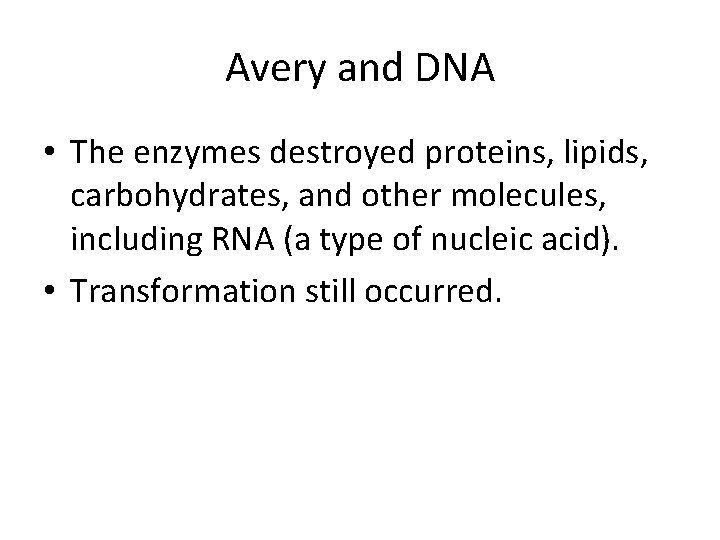 Avery and DNA

• The enzymes destroyed proteins, lipids, carbohydrates, and other molecules, including RNA (a type of nucleic acid).

• Transformation still occurred.